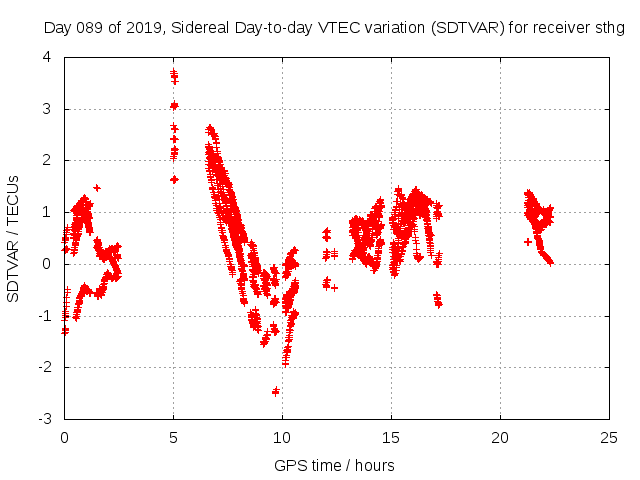 Day 089 of 2019, Sidereal Day-to-day VTEC variation (SDTVAR) for receiver sthg

SDTVAR / TECUs

4
3
2
1
0
-1
-2
-3

0
5
10
15
20
25

GPS time / hours